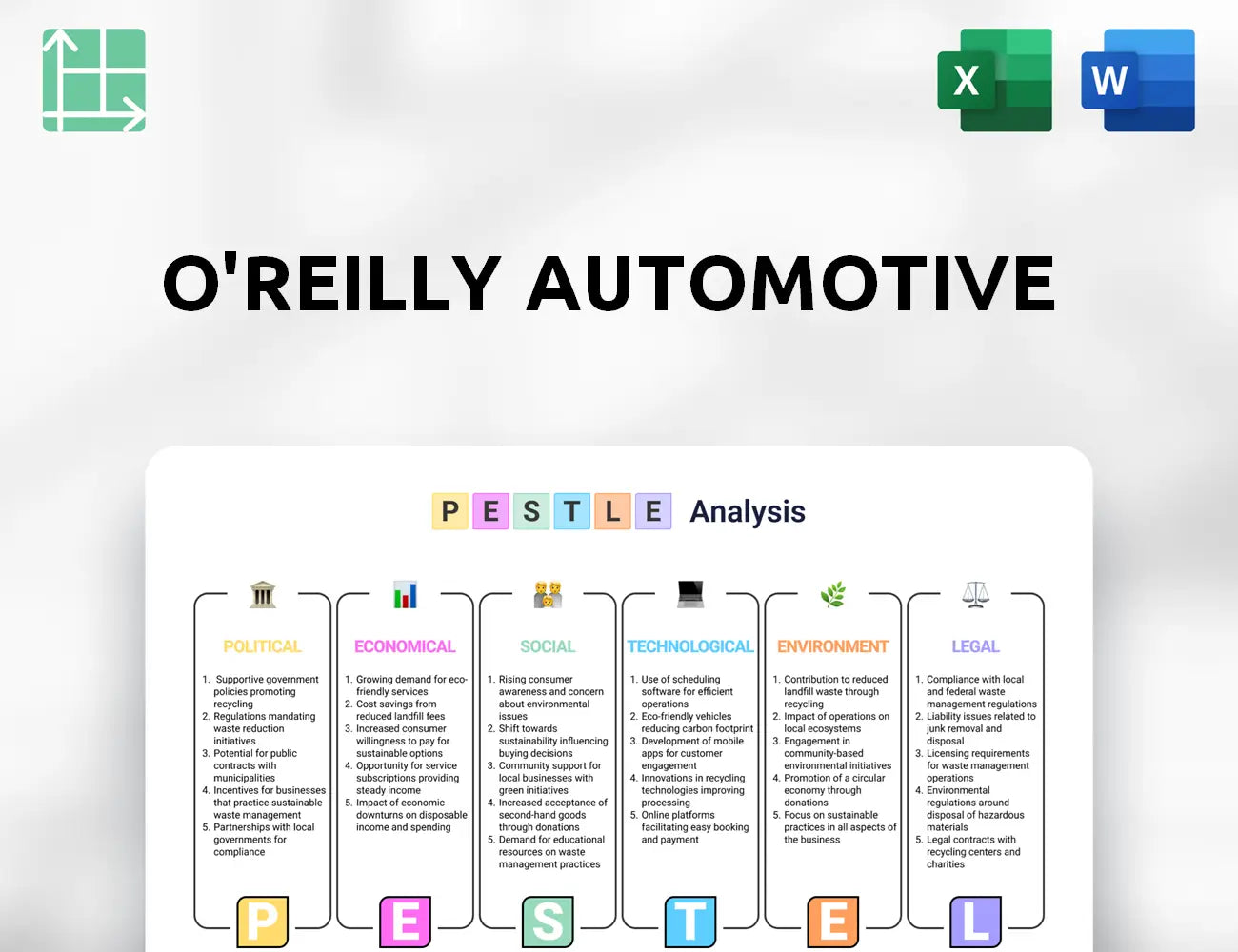 X

W

O'REILLY AUTOMOTIVE

P E S T L E Analysis

POLITICAL

1. Supportive government policies promoting recycling
2. Regulations mandating waste reduction initiatives
3. Potential for public contracts with municipalities
4. Incentives for businesses that practice sustainable waste management
5. Partnerships with local governments for compliance

P

ECONOMICAL

1. Growing demand for eco-friendly services
2. Cost savings from reduced landfill fees
3. Increased consumer willingness to pay for sustainable options
4. Opportunity for service subscriptions providing steady income
5. Impact of economic downturns on disposable income and spending

E

SOCIAL

1. Rising consumer awareness and concern about environmental issues
2. Shift towards sustainability influencing buying decisions
3. Community support for local businesses with green initiatives
4. Increased acceptance of second-hand goods through donations
5. Demand for educational resources on waste management practices

S

TECHNOLOGICAL

1. Use of scheduling software for efficient operations
2. Eco-friendly vehicles reducing carbon footprint
3. Development of mobile apps for customer engagement
4. Innovations in recycling technologies improving processing
5. Online platforms facilitating easy booking and payment

T

ENVIRONMENT

1. Contribution to reduced landfill waste through recycling
2. Impact of operations on local ecosystems
3. Engagement in community-based environmental initiatives
4. Promotion of a circular economy through donations
5. Focus on sustainable practices in all aspects of the business

E

LEGAL

1. Compliance with local and federal waste management regulations
2. Liability issues related to junk removal and disposal
3. Licensing requirements for waste management operations
4. Environmental regulations around disposal of hazardous materials
5. Legal contracts with recycling centers and charities

L